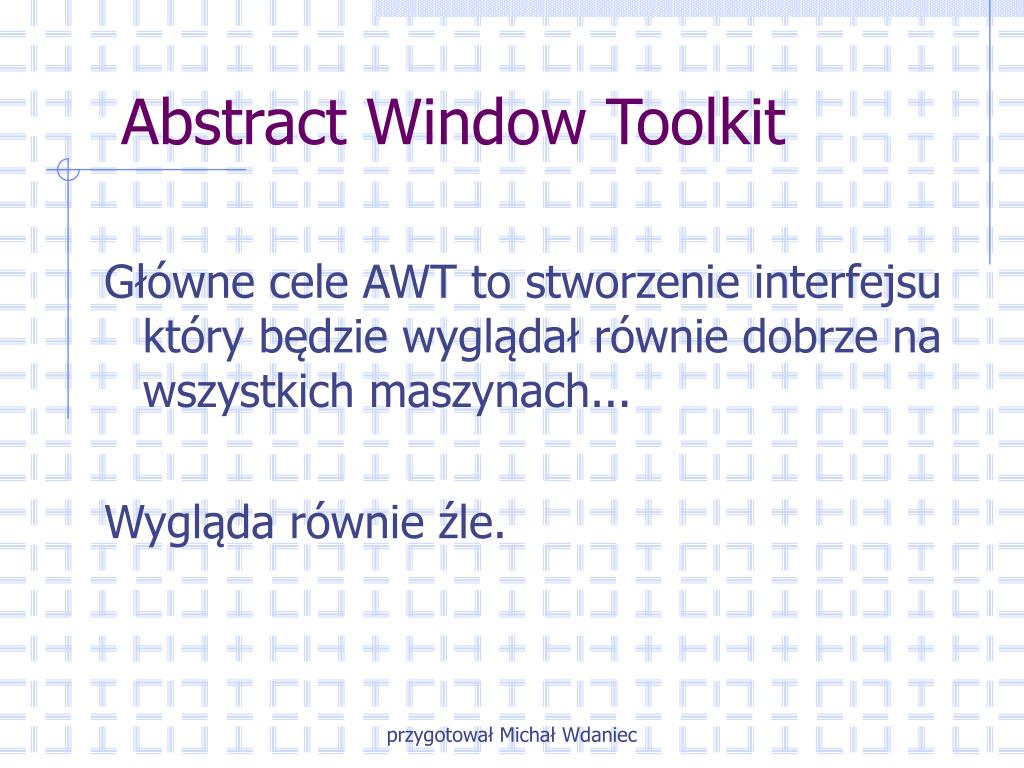 Abstract Window Toolkit

Główne cele AWT to stworzenie interfejsu który będzie wyglądał równie dobrze na wszystkich maszynach...

Wygląda równie źle.

przygotował Michał Wdaniec